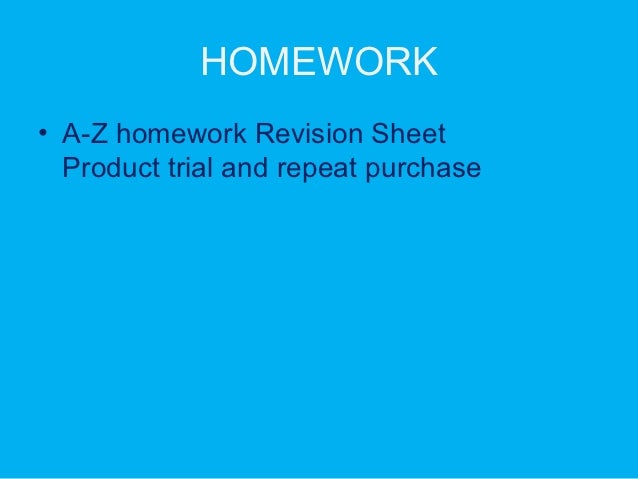 HOMEWORK

• A-Z homework Revision Sheet Product trial and repeat purchase